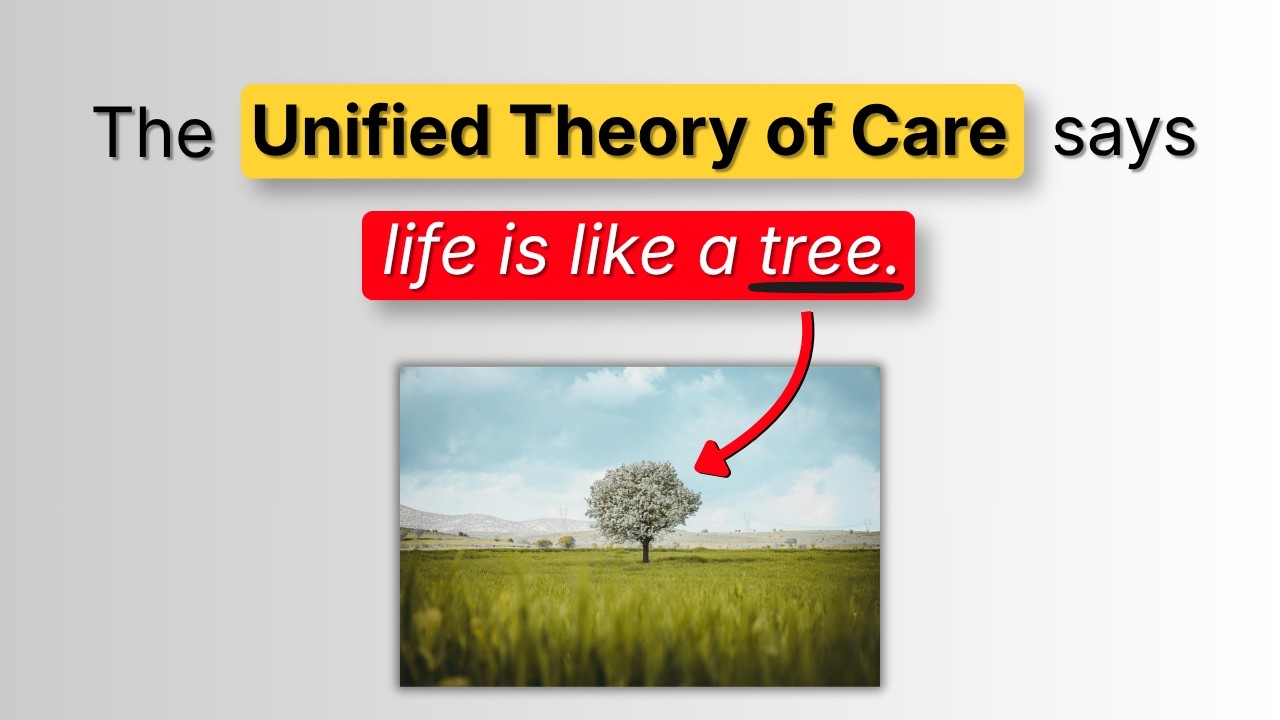 The Unified Theory of Care says

life is like a tree.